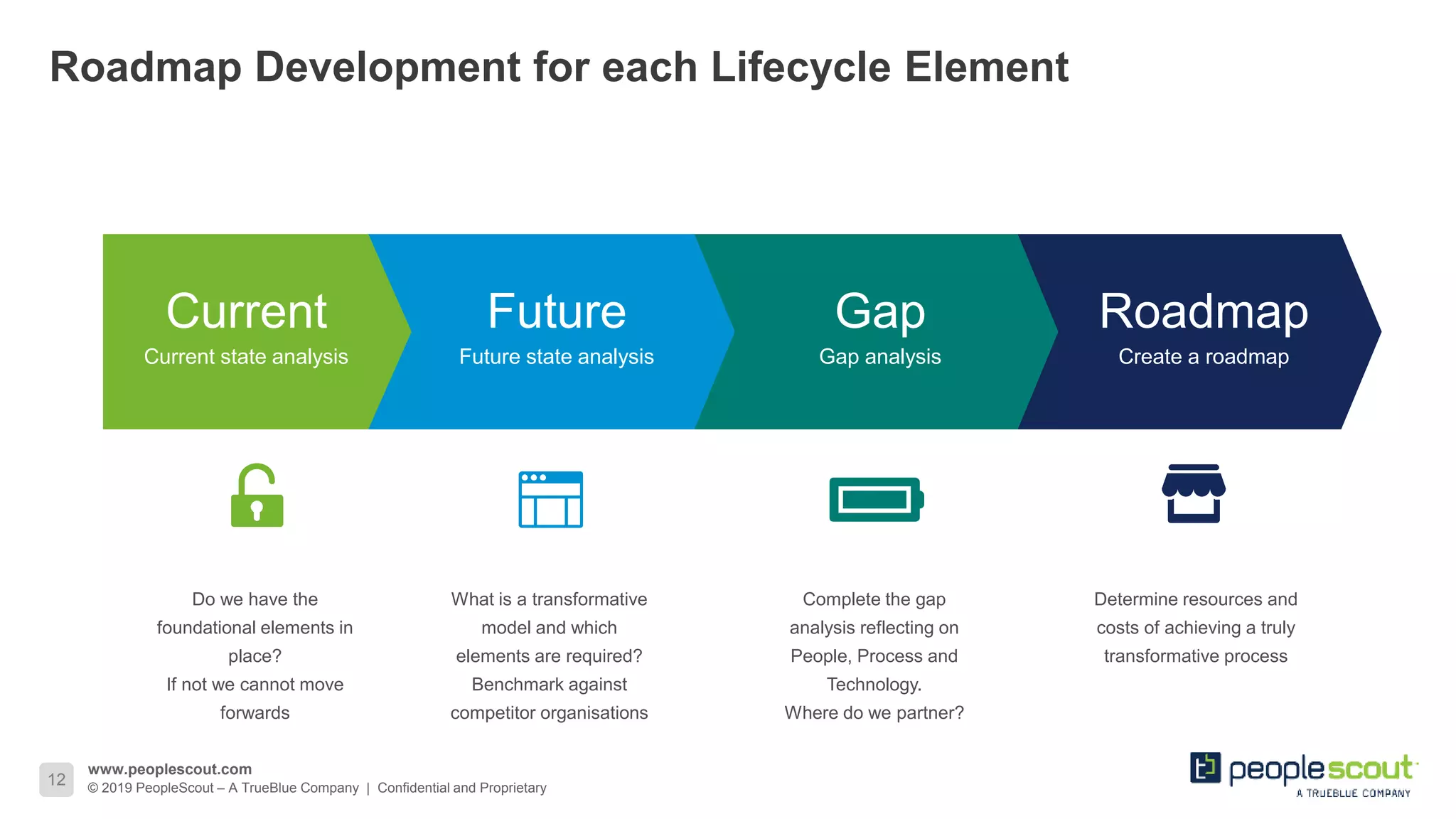 Roadmap Development for each Lifecycle Element

Current
Current state analysis

Future
Future state analysis

Gap
Gap analysis

Roadmap
Create a roadmap

Do we have the foundational elements in place?
If not we cannot move forwards

What is a transformative model and which elements are required?
Benchmark against competitor organisations

Complete the gap analysis reflecting on People, Process and Technology.
Where do we partner?

Determine resources and costs of achieving a truly transformative process

12

www.peoplescout.com
© 2019 PeopleScout – A TrueBlue Company | Confidential and Proprietary

peoplescout
A TRUEBLUE COMPANY